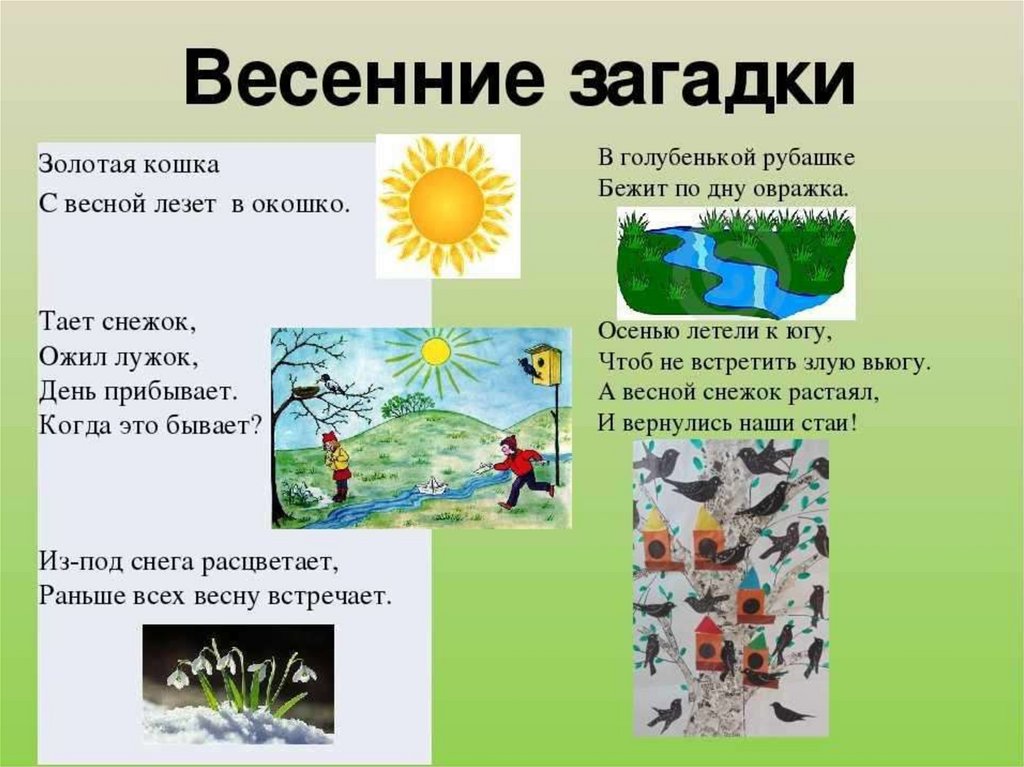 Весенние загадки

Золотая кошка
С весной лезет в окошко.

Тает снежок,
Ожил лужок,
День прибывает.
Когда это бывает?

Из-под снега расцветает,
Раньше всех весну встречает.

В голубенькой рубашке
Бежит по дну овражка.

Осенью летели к югу,
Чтоб не встретить злую вьюгу.
А весной снежок растаял,
И вернулись наши стаи!